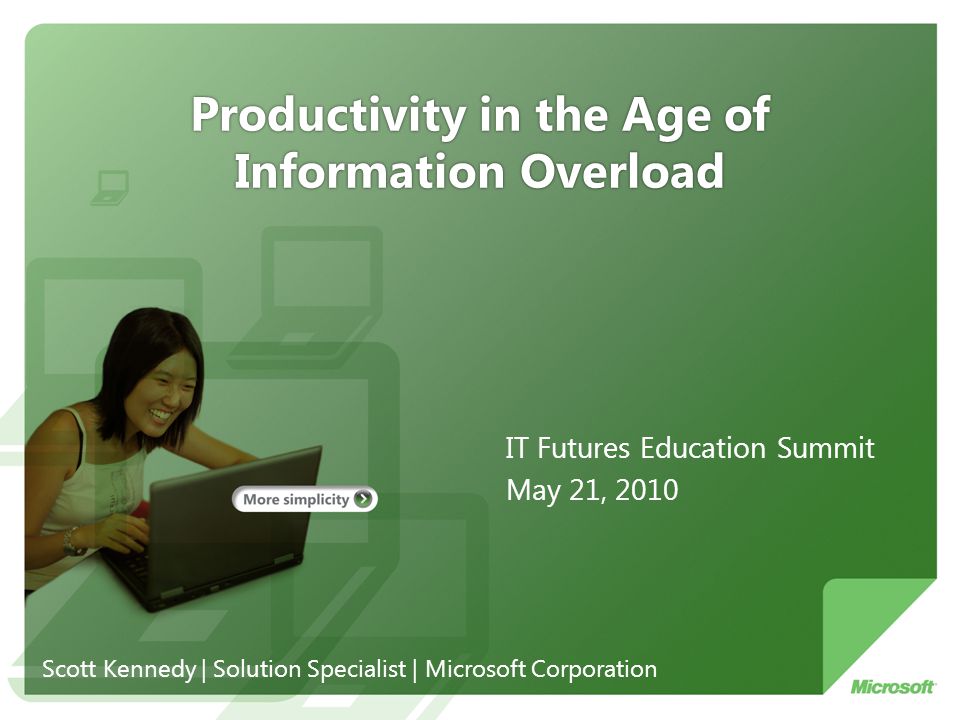 Productivity in the Age of Information Overload

More simplicity

IT Futures Education Summit
May 21, 2010

Scott Kennedy | Solution Specialist | Microsoft Corporation

Microsoft